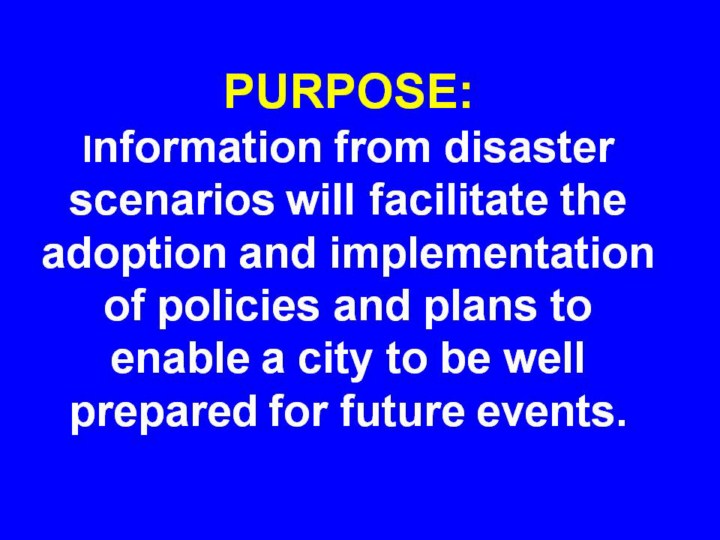 PURPOSE:
Information from disaster scenarios will facilitate the adoption and implementation of policies and plans to enable a city to be well prepared for future events.